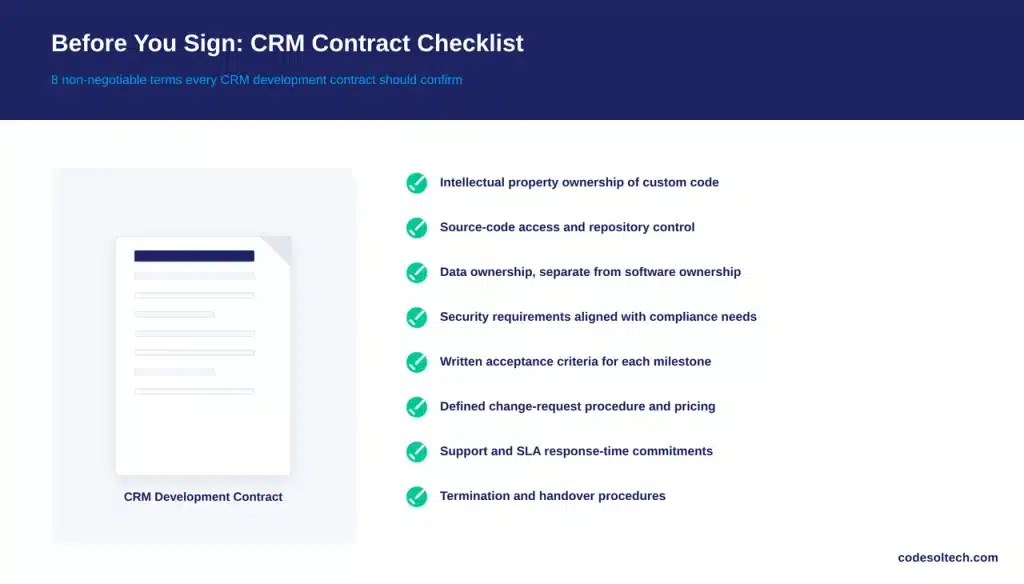 Before You Sign: CRM Contract Checklist

8 non-negotiable terms every CRM development contract should confirm

CRM Development Contract

Intellectual property ownership of custom code

Source-code access and repository control

Data ownership, separate from software ownership

Security requirements aligned with compliance needs

Written acceptance criteria for each milestone

Defined change-request procedure and pricing

Support and SLA response-time commitments

Termination and handover procedures

codesoltech.com